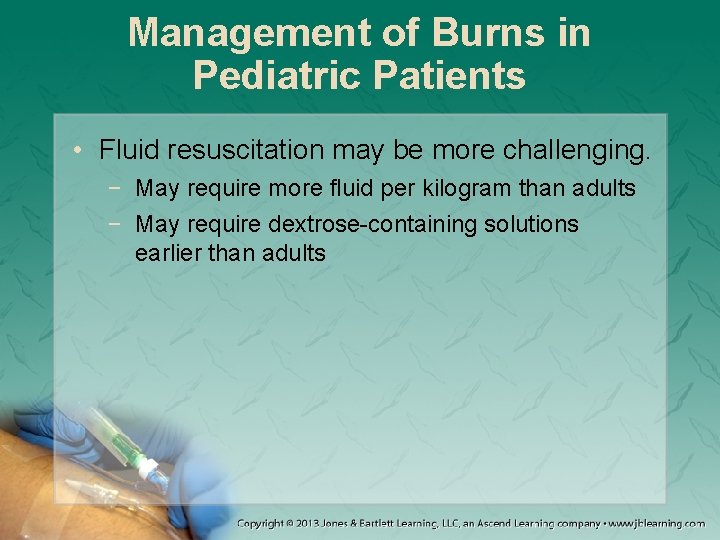 Management of Burns in Pediatric Patients

• Fluid resuscitation may be more challenging.
 − May require more fluid per kilogram than adults
 − May require dextrose-containing solutions earlier than adults

Copyright © 2013 Jones & Bartlett Learning, LLC, an Ascend Learning company • www.jblearning.com